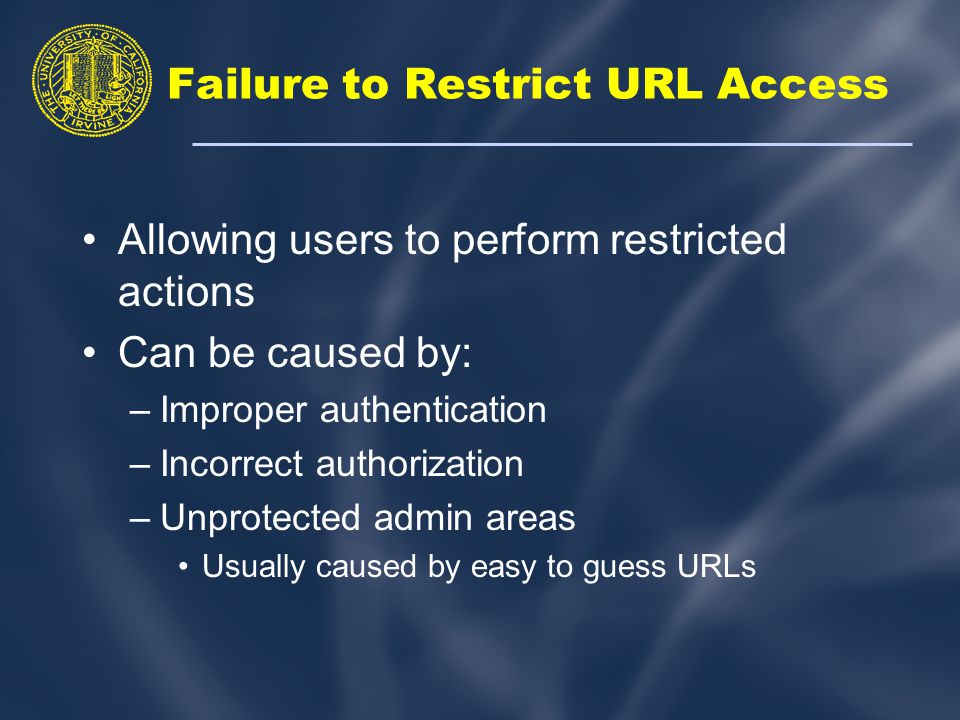 THE UNIVERSITY OF CALIFORNIA IRVINE

Failure to Restrict URL Access

• Allowing users to perform restricted actions
• Can be caused by:
– Improper authentication
– Incorrect authorization
– Unprotected admin areas
• Usually caused by easy to guess URLs